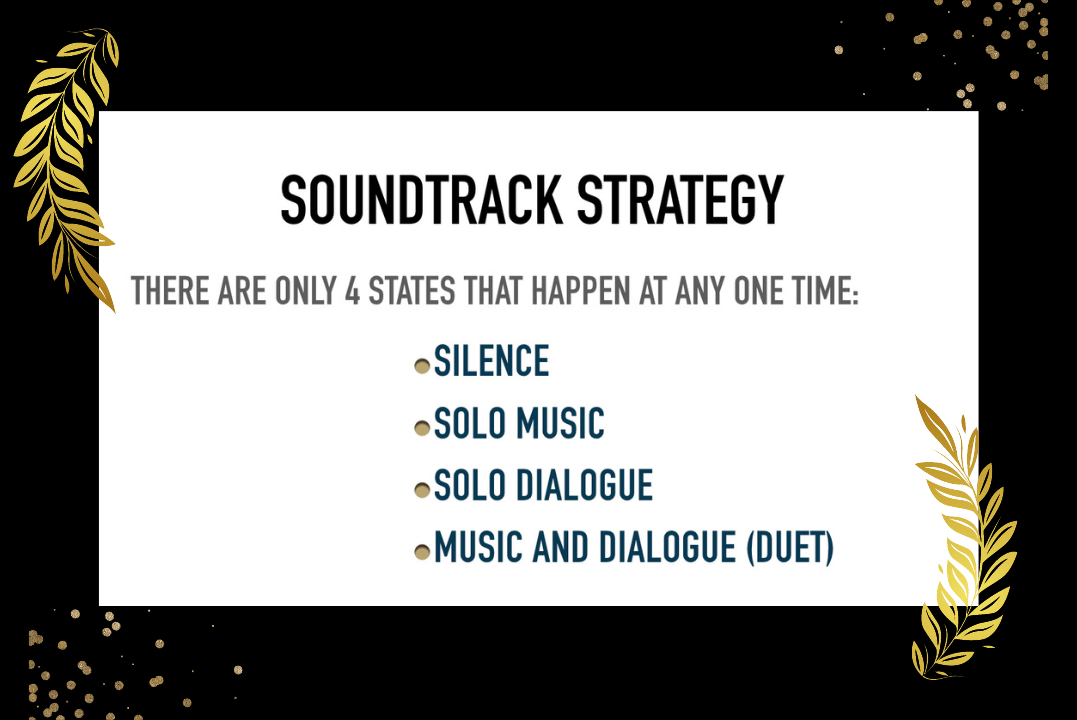 SOUNDTRACK STRATEGY

THERE ARE ONLY 4 STATES THAT HAPPEN AT ANY ONE TIME:

- SILENCE
- SOLO MUSIC
- SOLO DIALOGUE
- MUSIC AND DIALOGUE (DUET)